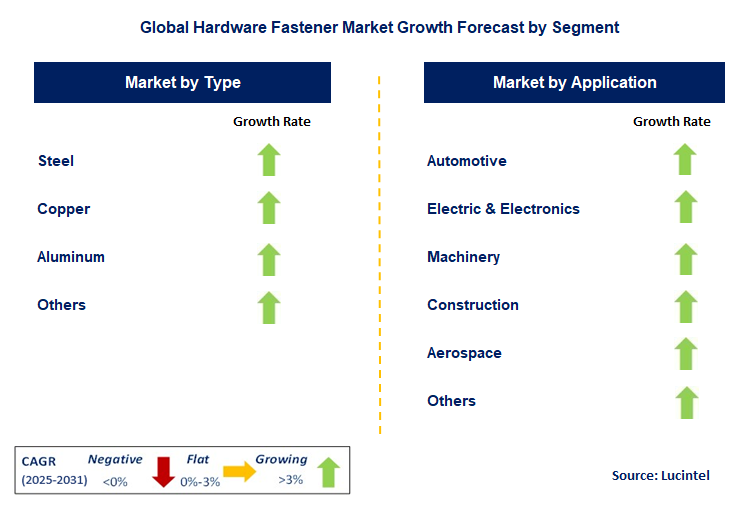 Global Hardware Fastener Market Growth Forecast by Segment

Market by Type

Growth Rate

Steel

Copper

Aluminum

Others

Market by Application

Growth Rate

Automotive

Electric & Electronics

Machinery

Construction

Aerospace

Others

CAGR (2025-2031)

Negative <0%

Flat 0%-3%

Growing >3%

Source: Lucintel